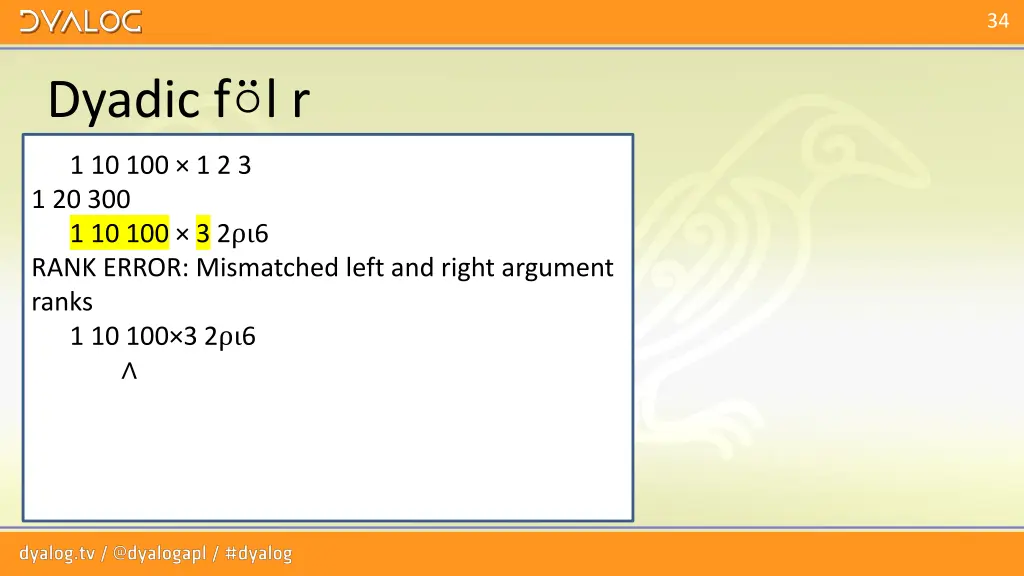 DYALOG

34

Dyadic f⍤l r

1 10 100 × 1 2 3
1 20 300
1 10 100 × 3 2⍴⍳6
RANK ERROR: Mismatched left and right argument ranks
1 10 100×3 2⍴⍳6
∧

dyalog.tv / @dyalogapl / #dyalog